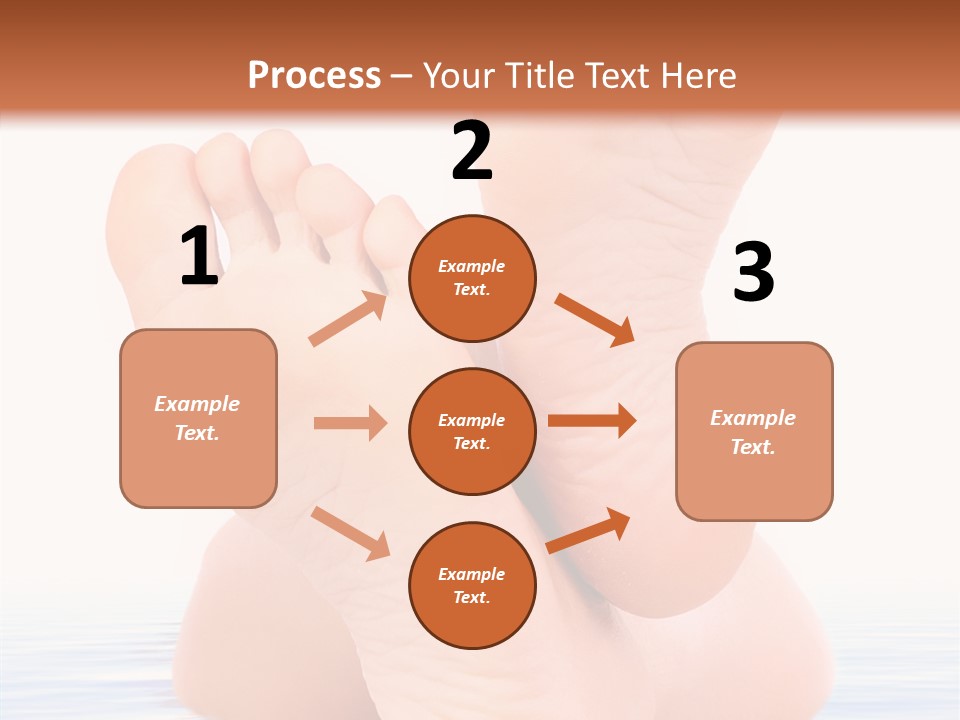 Process – Your Title Text Here

1

Example Text.

2

Example Text.

Example Text.

Example Text.

3

Example Text.